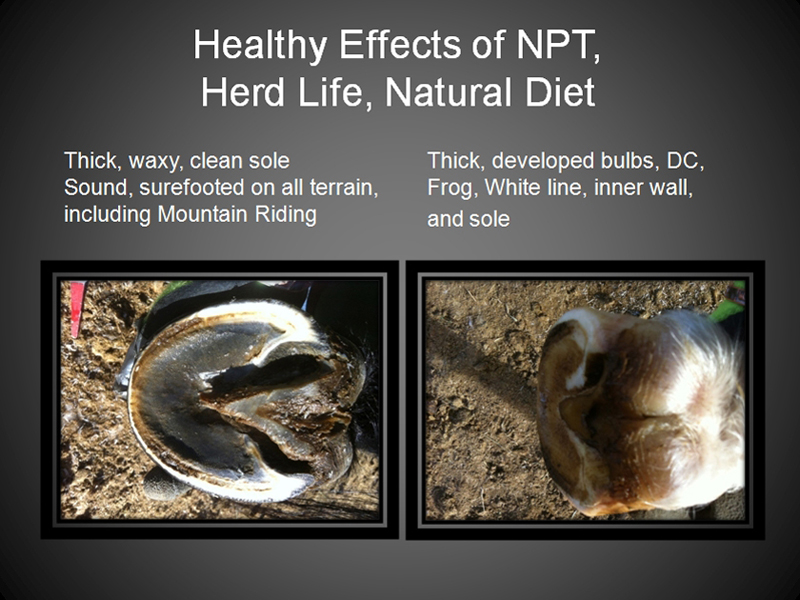 Healthy Effects of NPT, Herd Life, Natural Diet

Thick, waxy, clean sole
Sound, surefooted on all terrain, including Mountain Riding

Thick, developed bulbs, DC, Frog, White line, inner wall, and sole